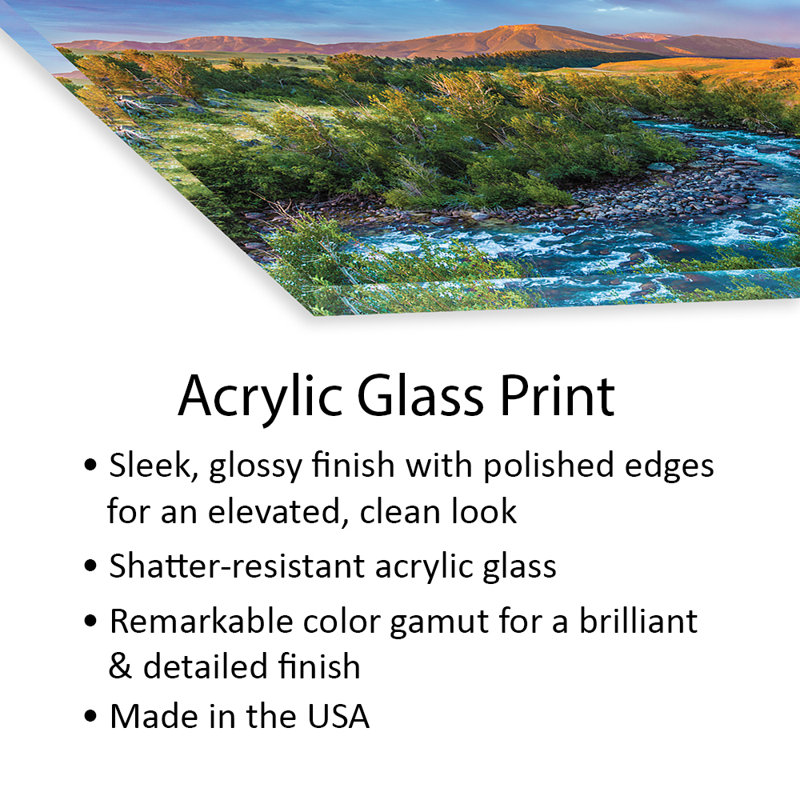 Acrylic Glass Print

• Sleek, glossy finish with polished edges for an elevated, clean look

• Shatter-resistant acrylic glass

• Remarkable color gamut for a brilliant & detailed finish

• Made in the USA